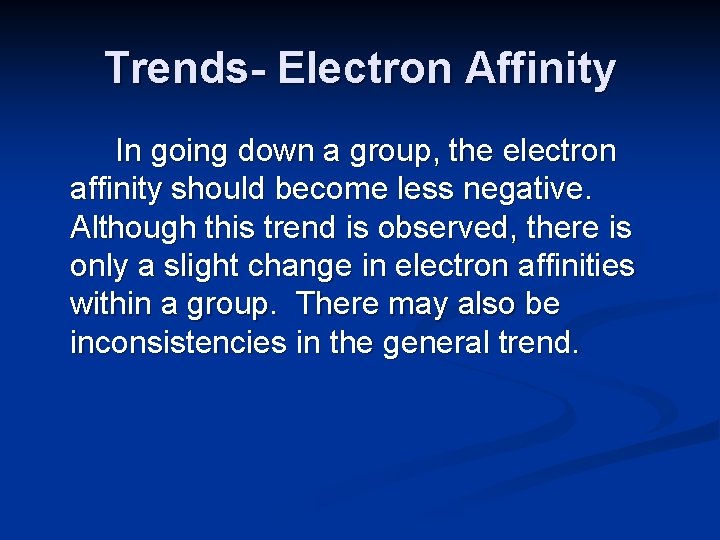 Trends- Electron Affinity

In going down a group, the electron affinity should become less negative. Although this trend is observed, there is only a slight change in electron affinities within a group. There may also be inconsistencies in the general trend.